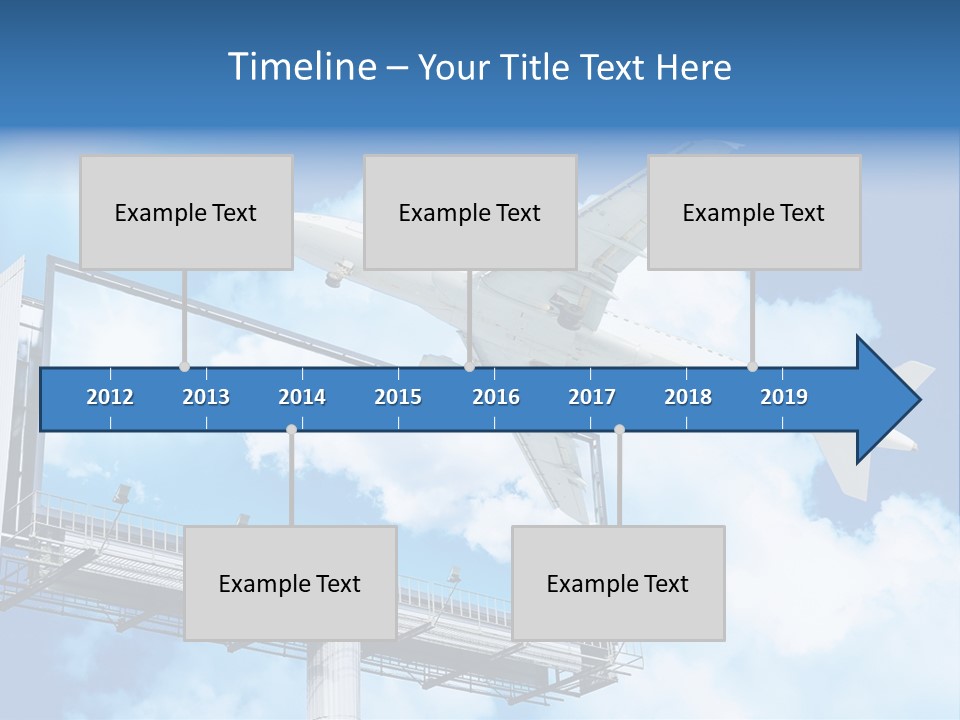 Timeline – Your Title Text Here

Example Text

Example Text

Example Text

2012 2013 2014 2015 2016 2017 2018 2019

Example Text

Example Text